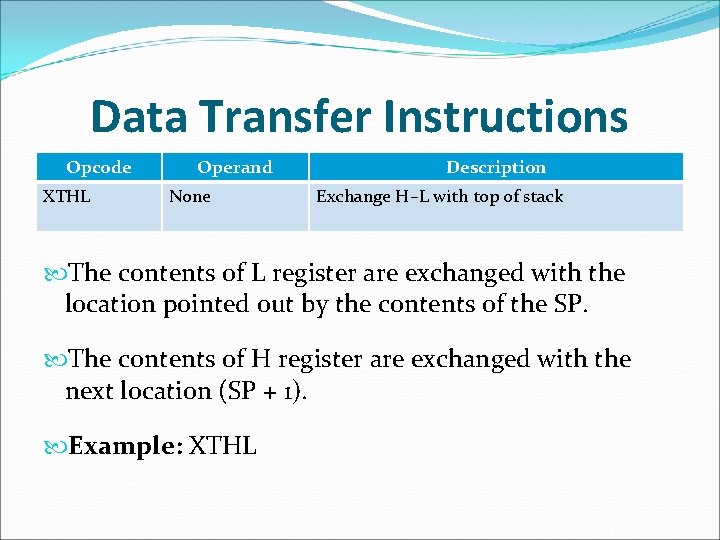 Data Transfer Instructions

| Opcode | Operand | Description |
|---|---|---|
| XTHL | None | Exchange H–L with top of stack |

The contents of L register are exchanged with the location pointed out by the contents of the SP.

The contents of H register are exchanged with the next location (SP + 1).

Example: XTHL